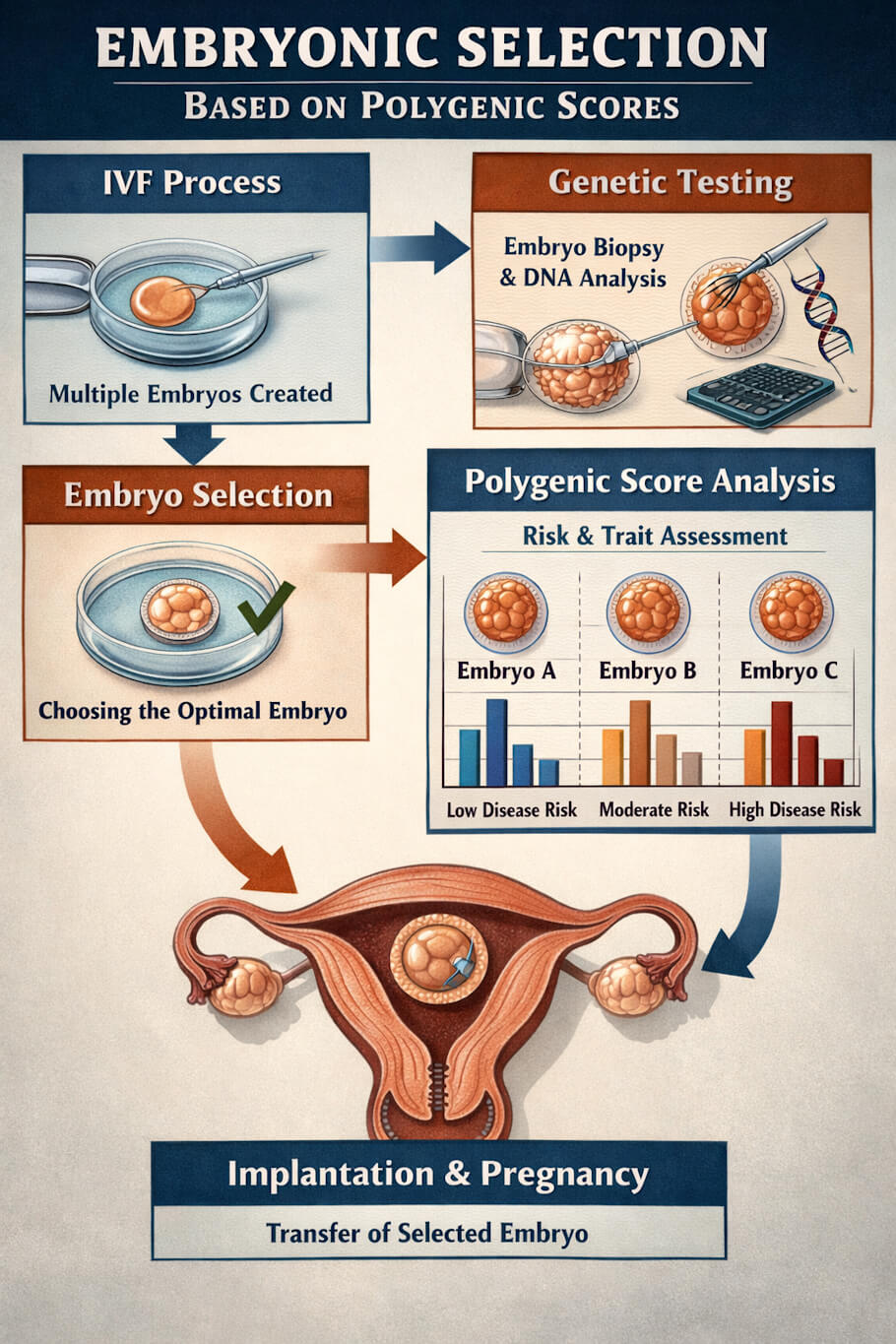 EMBRYONIC SELECTION
BASED ON POLYGENIC SCORES

IVF Process

Multiple Embryos Created

Genetic Testing

Embryo Biopsy & DNA Analysis

Embryo Selection

Choosing the Optimal Embryo

Polygenic Score Analysis

Risk & Trait Assessment

Embryo A

Embryo B

Embryo C

Low Disease Risk

Moderate Risk

High Disease Risk

Implantation & Pregnancy

Transfer of Selected Embryo